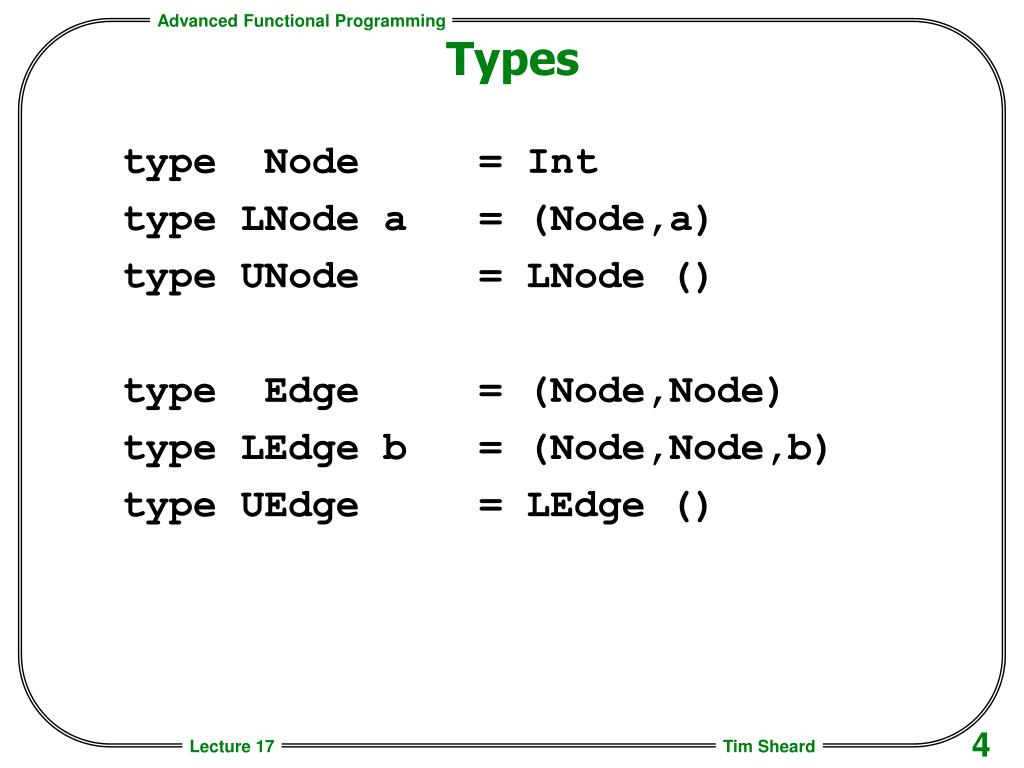 Advanced Functional Programming

Types

type  Node      = Int
type LNode a    = (Node,a)
type UNode      = LNode ()

type  Edge      = (Node,Node)
type LEdge b    = (Node,Node,b)
type UEdge      = LEdge ()

Lecture 17

Tim Sheard

4